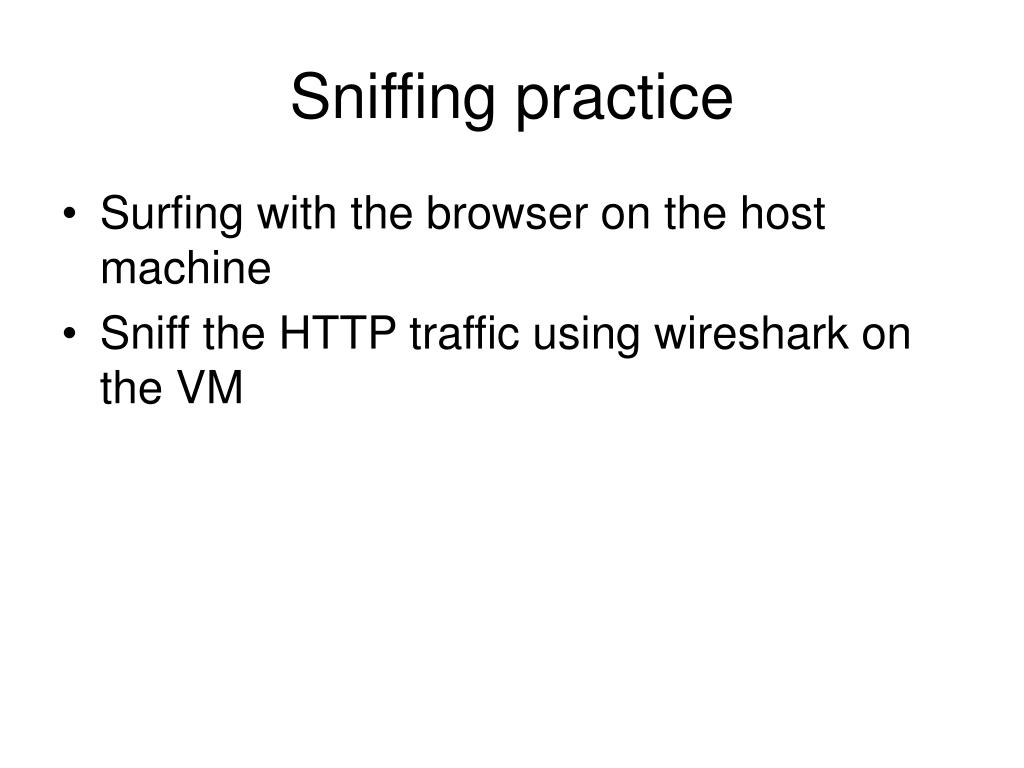 Sniffing practice

• Surfing with the browser on the host machine
• Sniff the HTTP traffic using wireshark on the VM